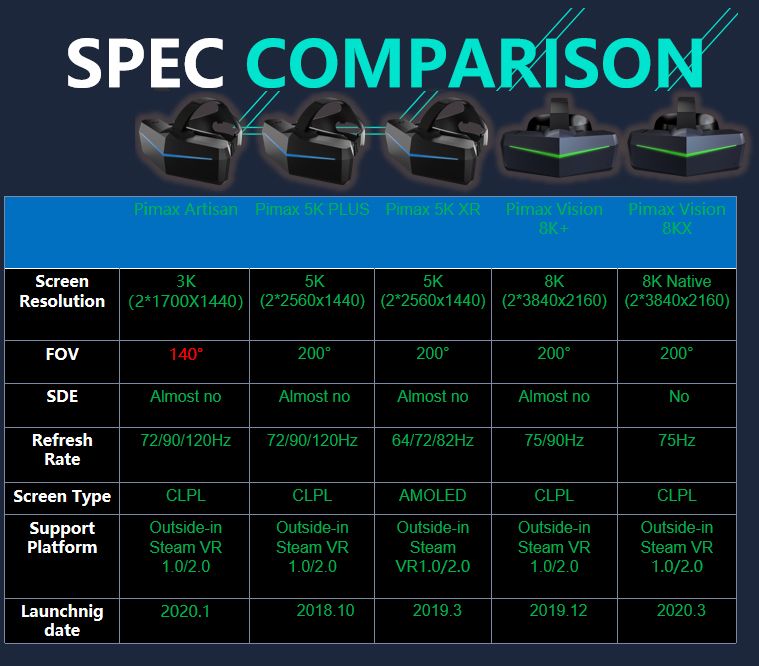 SPEC COMPARISON

| | Pimax Artisan | Pimax 5K PLUS | Pimax 5K XR | Pimax Vision 8K+ | Pimax Vision 8KX |
|---|---|---|---|---|---|
| Screen Resolution | 3K (2*1700X1440) | 5K (2*2560x1440) | 5K (2*2560x1440) | 8K (2*3840x2160) | 8K Native (2*3840x2160) |
| FOV | 140° | 200° | 200° | 200° | 200° |
| SDE | Almost no | Almost no | Almost no | Almost no | No |
| Refresh Rate | 72/90/120Hz | 72/90/120Hz | 64/72/82Hz | 75/90Hz | 75Hz |
| Screen Type | CLPL | CLPL | AMOLED | CLPL | CLPL |
| Support Platform | Outside-in Steam VR 1.0/2.0 | Outside-in Steam VR 1.0/2.0 | Outside-in Steam VR1.0/2.0 | Outside-in Steam VR 1.0/2.0 | Outside-in Steam VR 1.0/2.0 |
| Launchnig date | 2020.1 | 2018.10 | 2019.3 | 2019.12 | 2020.3 |